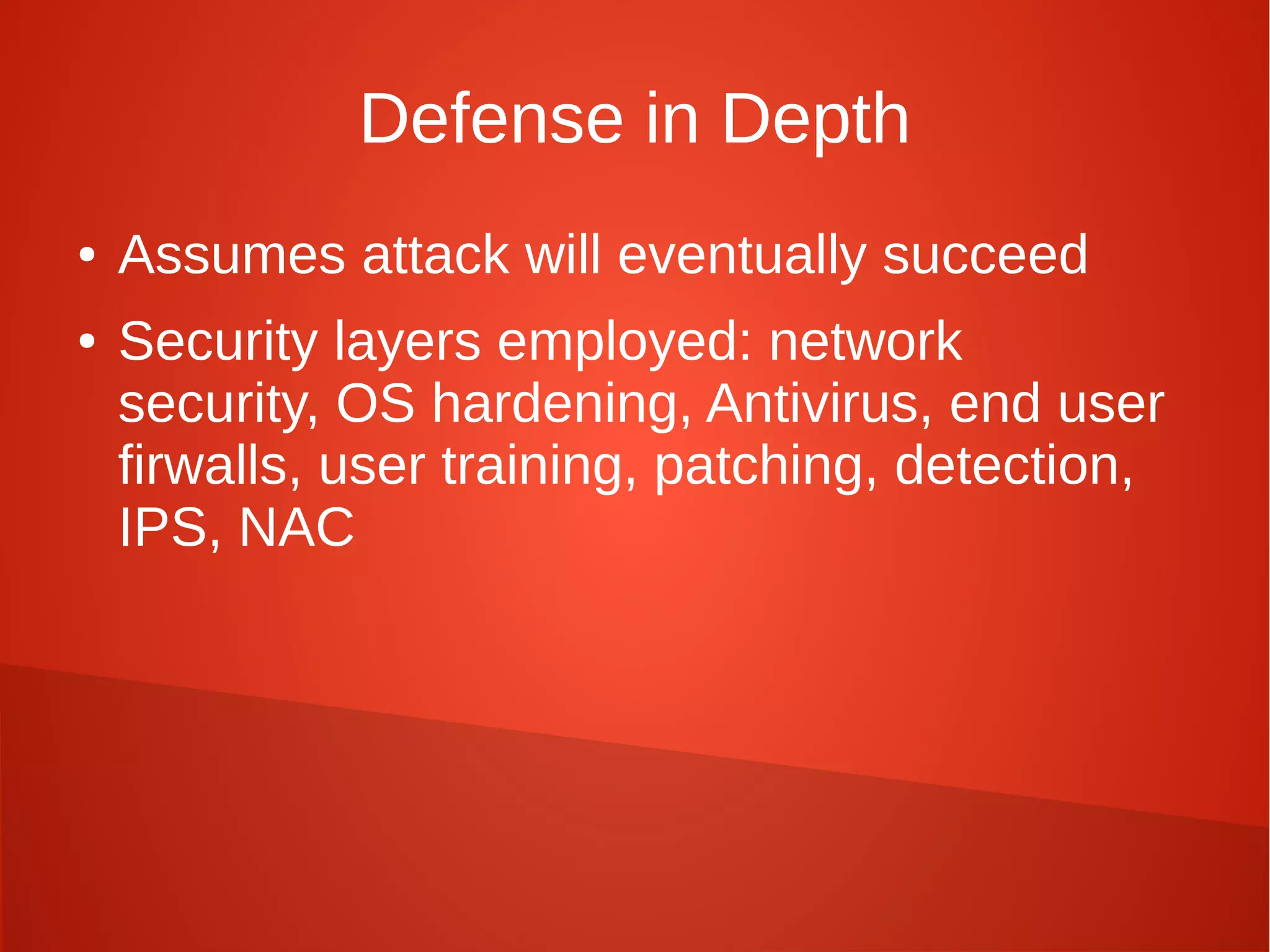 Defense in Depth

• Assumes attack will eventually succeed

• Security layers employed: network security, OS hardening, Antivirus, end user firwalls, user training, patching, detection, IPS, NAC